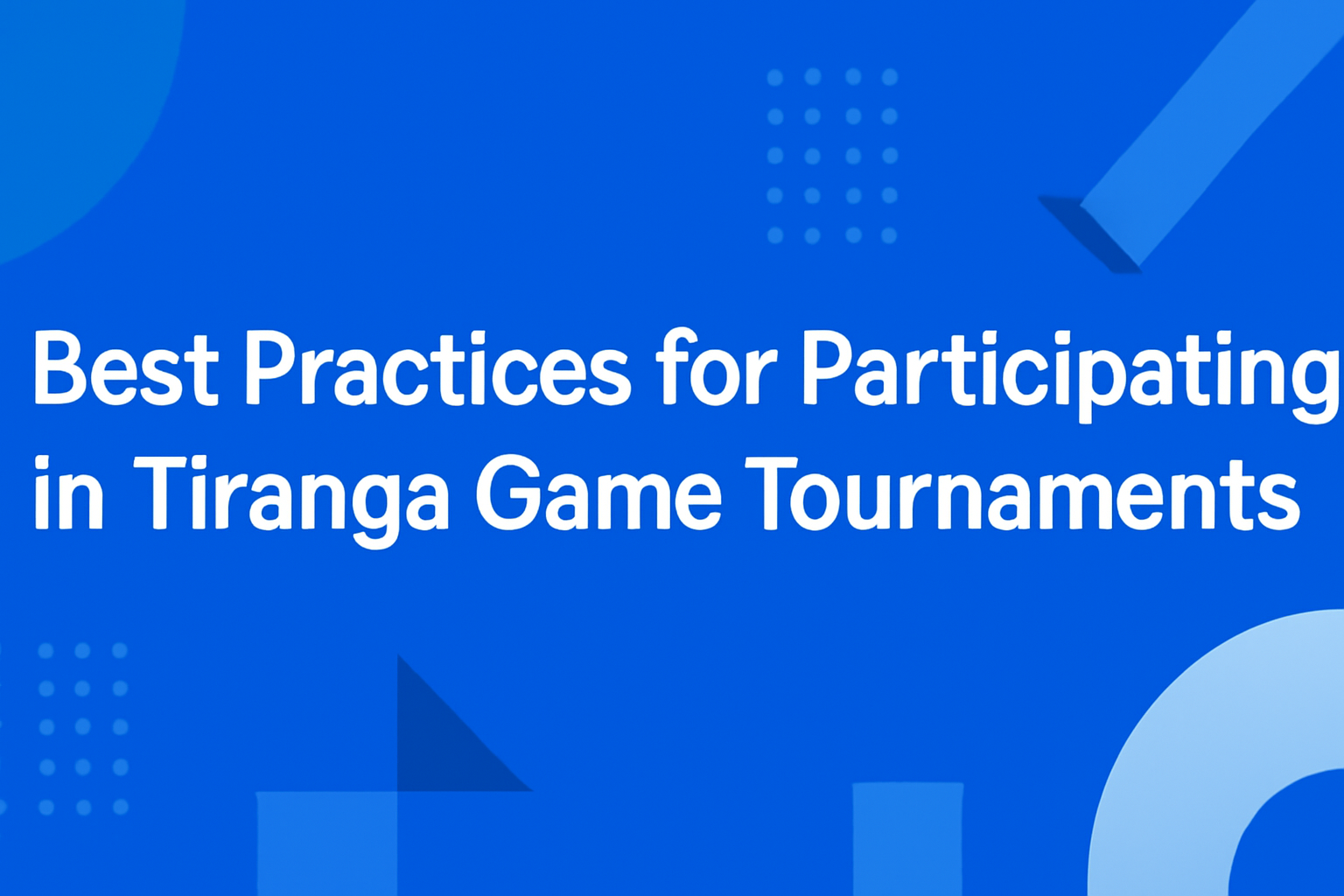 Best Practices for Participating in Tiranga Game Tournaments